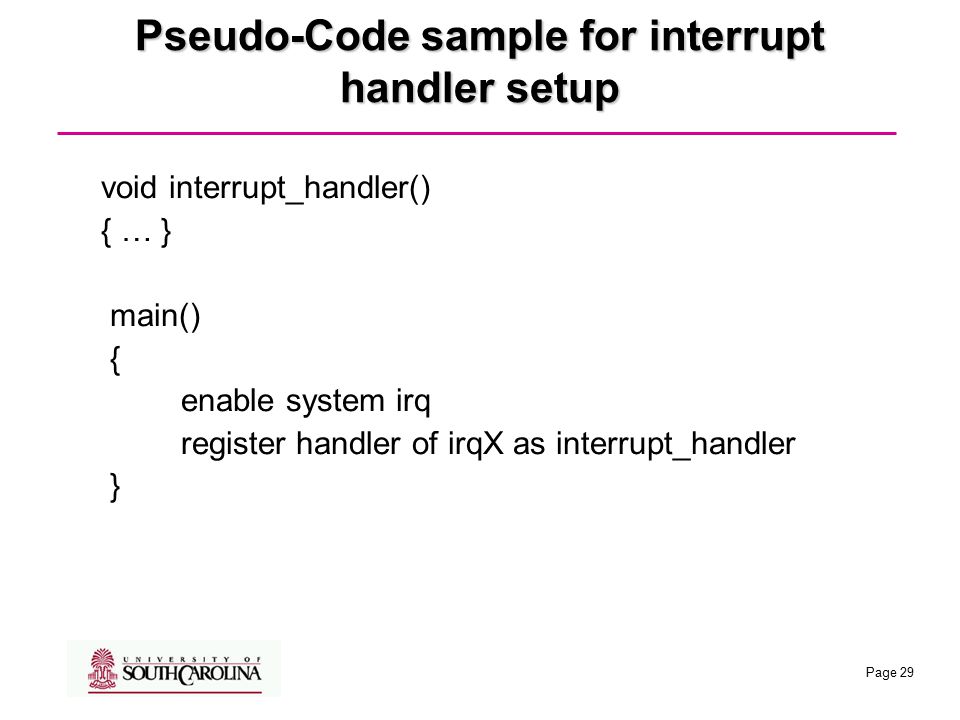 Pseudo-Code sample for interrupt handler setup

void interrupt_handler()
{ … }

main()
{
enable system irq
register handler of irqX as interrupt_handler
}

UNIVERSITY OF SOUTH CAROLINA

Page 29